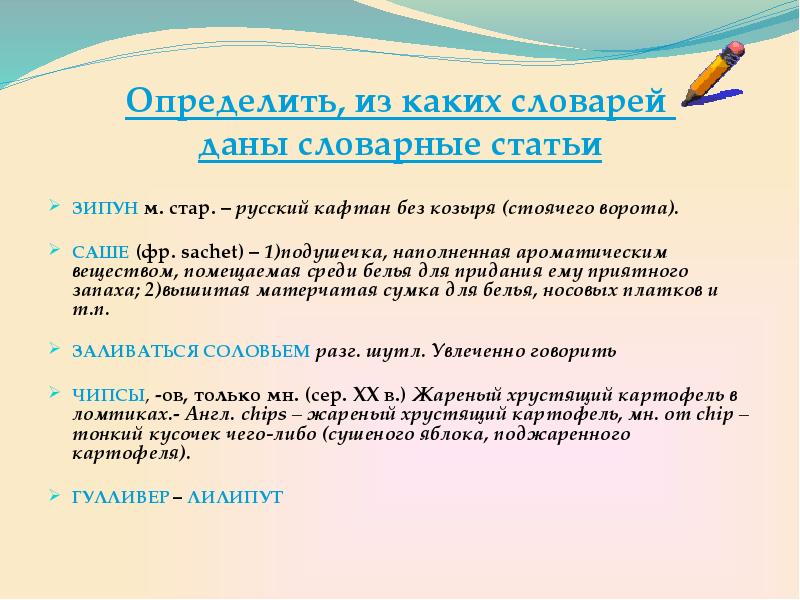 Определить, из каких словарей даны словарные статьи

ЗИПУН м. стар. – русский кафтан без козыря (стоячего ворота).

САШЕ (фр. sachet) – 1)подушечка, наполненная ароматическим веществом, помещаемая среди белья для придания ему приятного запаха; 2)вышитая матерчатая сумка для белья, носовых платков и т.п.

ЗАЛИВАТЬСЯ СОЛОВЬЕМ разг. шутл. Увлеченно говорить

ЧИПСЫ, -ов, только мн. (сер. XX в.) Жареный хрустящий картофель в ломтиках.- Англ. chips – жареный хрустящий картофель, мн. от chip – тонкий кусочек чего-либо (сушеного яблока, поджаренного картофеля).

ГУЛЛИВЕР – ЛИЛИПУТ